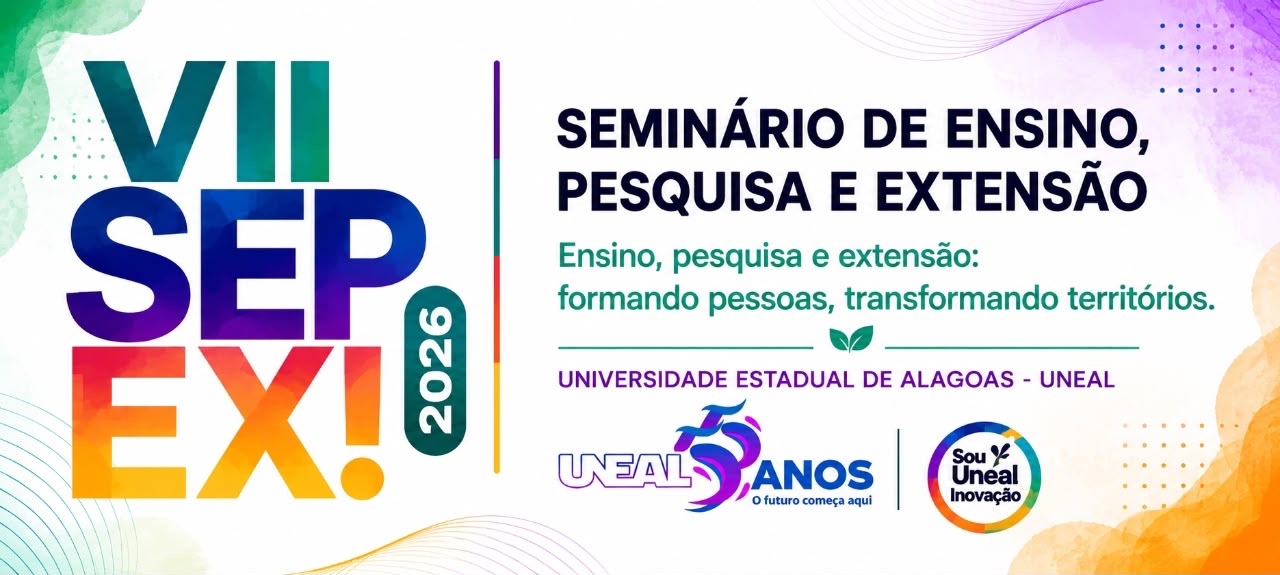 VII
SEP
EX!
2026

SEMINÁRIO DE ENSINO, PESQUISA E EXTENSÃO

Ensino, pesquisa e extensão: formando pessoas, transformando territórios.

UNIVERSIDADE ESTADUAL DE ALAGOAS - UNEAL

UNEAL 55 ANOS
O futuro começa aqui

Sou Uneal Inovação